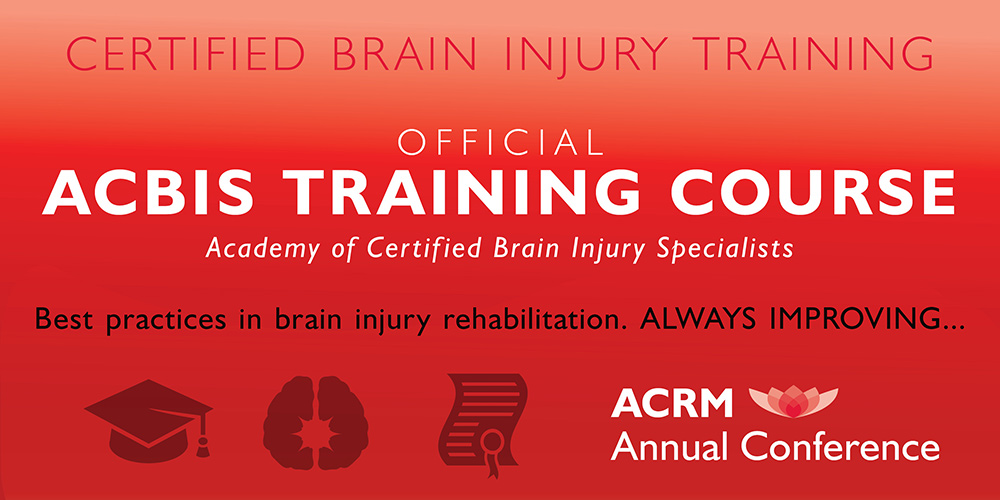 CERTIFIED BRAIN INJURY TRAINING

OFFICIAL
ACBIS TRAINING COURSE
Academy of Certified Brain Injury Specialists

Best practices in brain injury rehabilitation. ALWAYS IMPROVING...

ACRM
Annual Conference